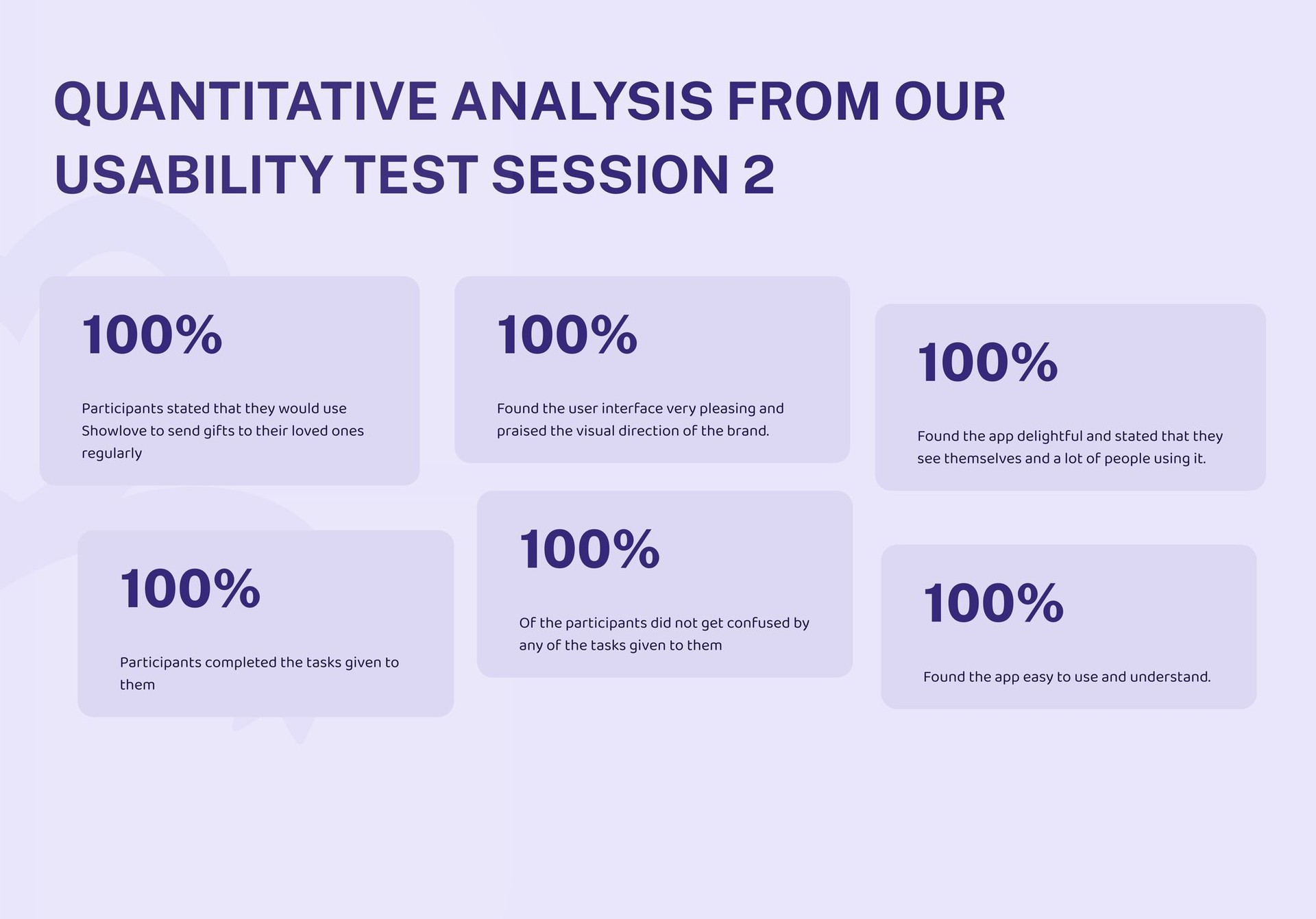 QUANTITATIVE ANALYSIS FROM OUR USABILITY TEST SESSION 2

100%

Participants stated that they would use Showlove to send gifts to their loved ones regularly

100%

Found the user interface very pleasing and praised the visual direction of the brand.

100%

Found the app delightful and stated that they see themselves and a lot of people using it.

100%

Participants completed the tasks given to them

100%

Of the participants did not get confused by any of the tasks given to them

100%

Found the app easy to use and understand.